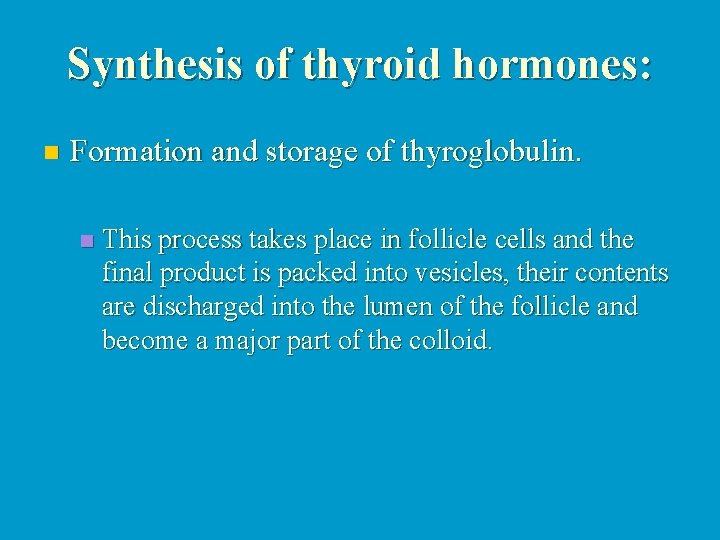 Synthesis of thyroid hormones:

Formation and storage of thyroglobulin.

This process takes place in follicle cells and the final product is packed into vesicles, their contents are discharged into the lumen of the follicle and become a major part of the colloid.